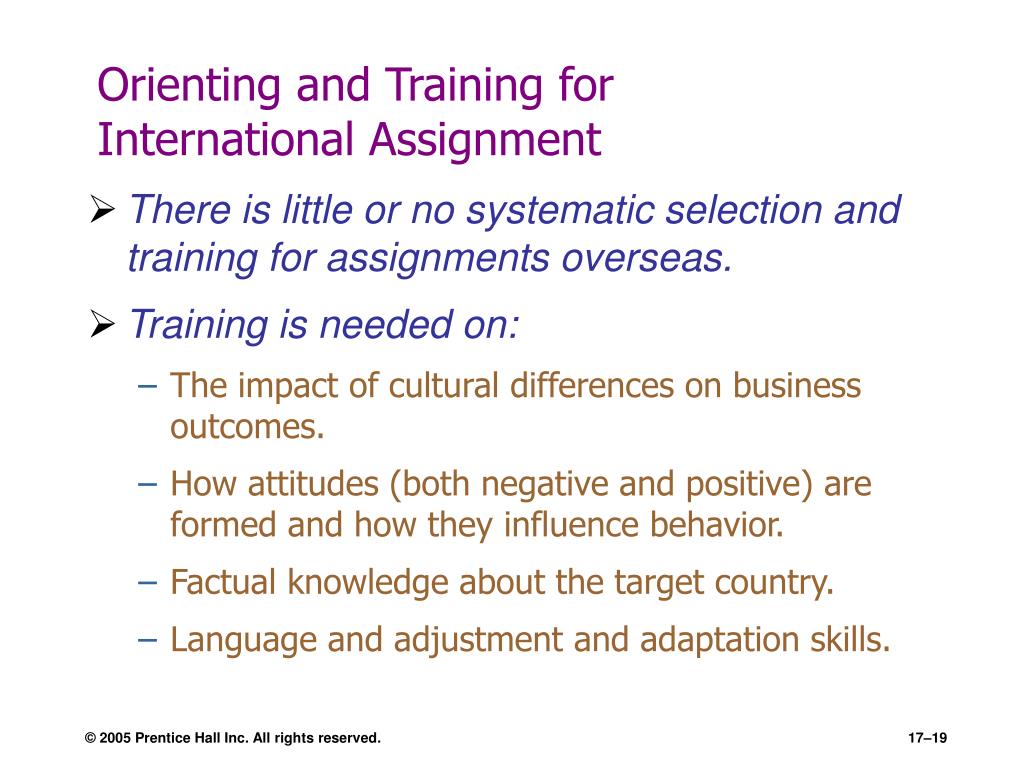 Orienting and Training for International Assignment

➢ There is little or no systematic selection and training for assignments overseas.

➢ Training is needed on:

– The impact of cultural differences on business outcomes.

– How attitudes (both negative and positive) are formed and how they influence behavior.

– Factual knowledge about the target country.

– Language and adjustment and adaptation skills.

© 2005 Prentice Hall Inc. All rights reserved.

17–19